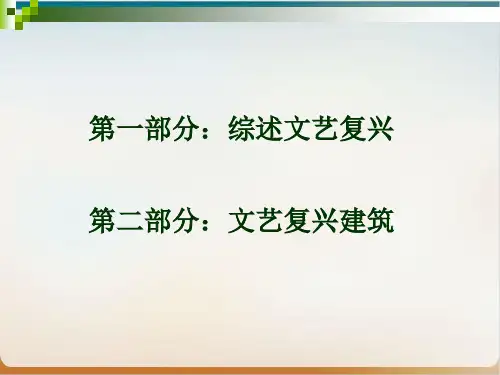 第一部分：综述文艺复兴

第二部分：文艺复兴建筑